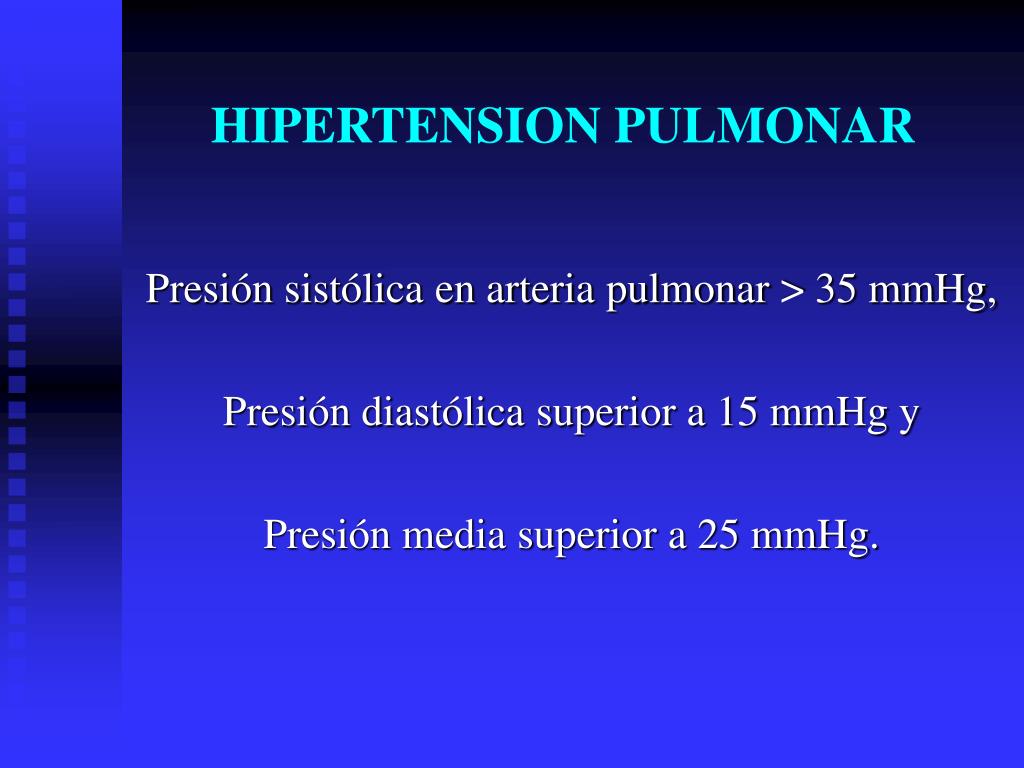 HIPERTENSION PULMONAR

Presión sistólica en arteria pulmonar > 35 mmHg,

Presión diastólica superior a 15 mmHg y

Presión media superior a 25 mmHg.